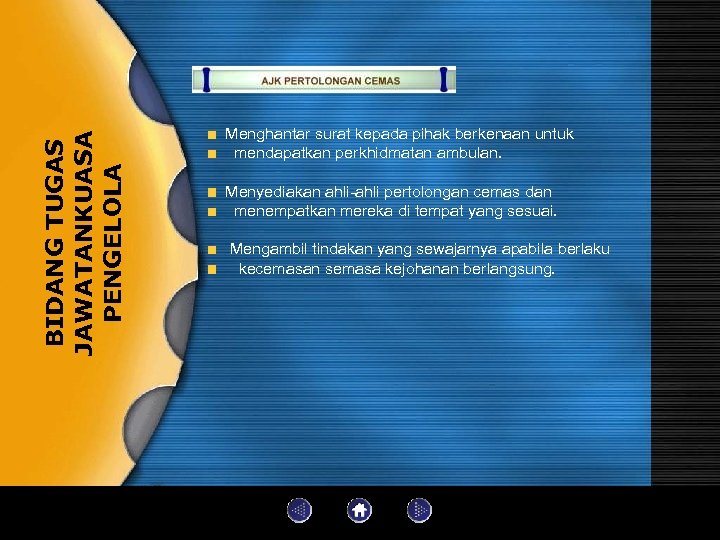 BIDANG TUGAS JAWATANKUASA PENGELOLA

AJK PERTOLONGAN CEMAS

Menghantar surat kepada pihak berkenaan untuk
mendapatkan perkhidmatan ambulan.

Menyediakan ahli-ahli pertolongan cemas dan
menempatkan mereka di tempat yang sesuai.

Mengambil tindakan yang sewajarnya apabila berlaku
kecemasan semasa kejohanan berlangsung.